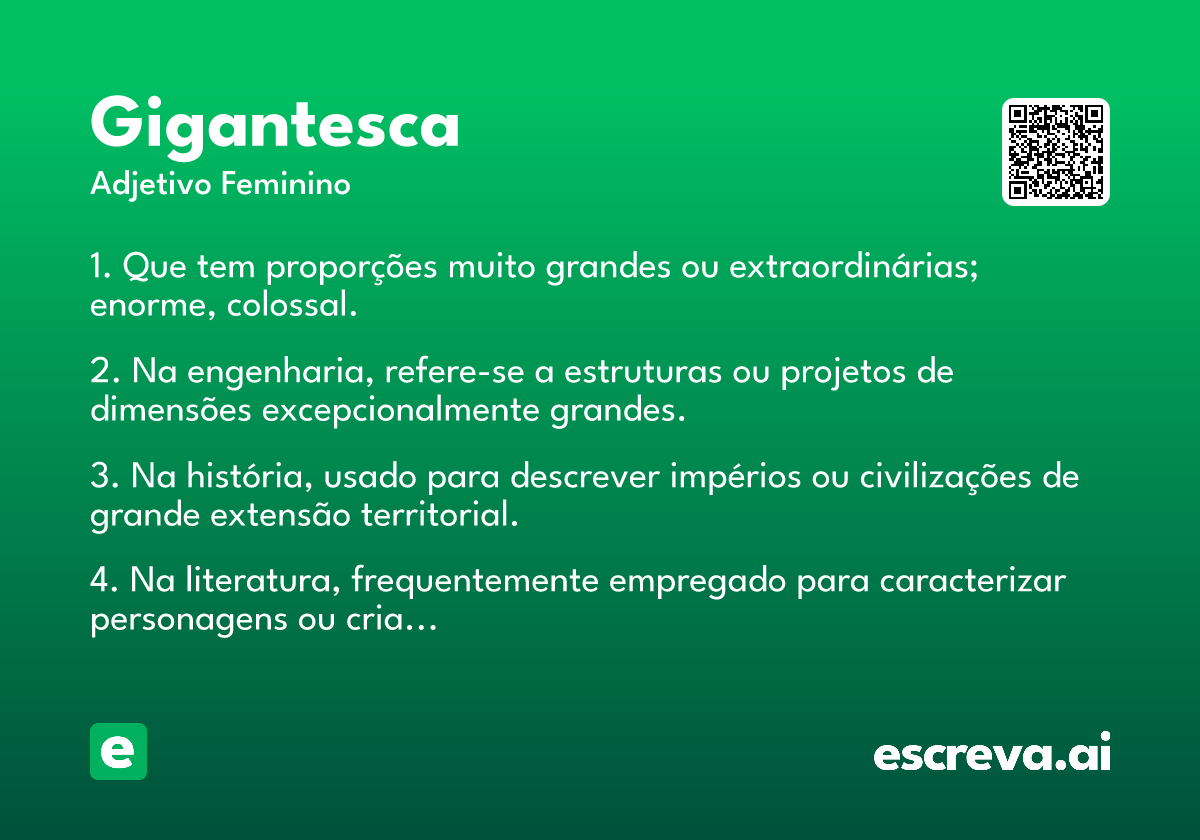 Gigantesca
Adjetivo Feminino

1. Que tem proporções muito grandes ou extraordinárias; enorme, colossal.

2. Na engenharia, refere-se a estruturas ou projetos de dimensões excepcionalmente grandes.

3. Na história, usado para descrever impérios ou civilizações de grande extensão territorial.

4. Na literatura, frequentemente empregado para caracterizar personagens ou cria...

e

escreva.ai